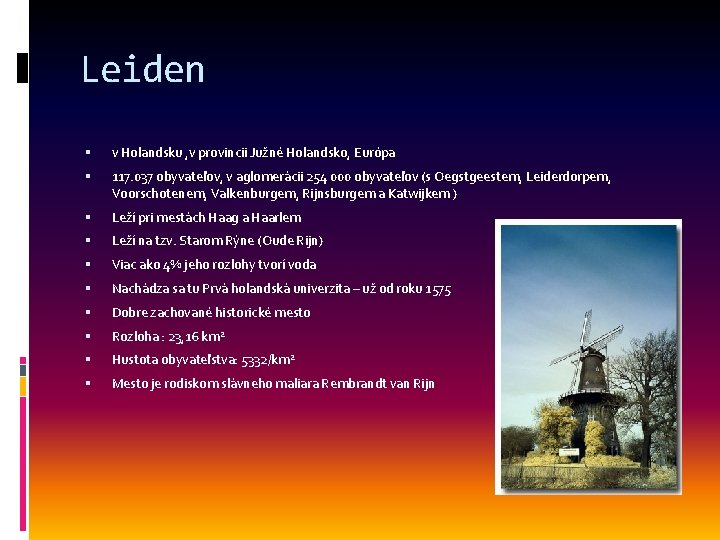 Leiden

- v Holandsku , v provincii Južné Holandsko, Európa
- 117.037 obyvateľov, v aglomerácii 254 000 obyvateľov (s Oegstgeestem, Leiderdorpem, Voorschotenem, Valkenburgem, Rijnsburgem a Katwijkem )
- Leží pri mestách Haag a Haarlem
- Leží na tzv. Starom Rýne (Oude Rijn)
- Viac ako 4% jeho rozlohy tvorí voda
- Nachádza sa tu Prvá holandská univerzita – už od roku 1575
- Dobre zachované historické mesto
- Rozloha : 23,16 km²
- Hustota obyvateľstva: 5332/km²
- Mesto je rodiskom slávneho maliara Rembrandt van Rijn